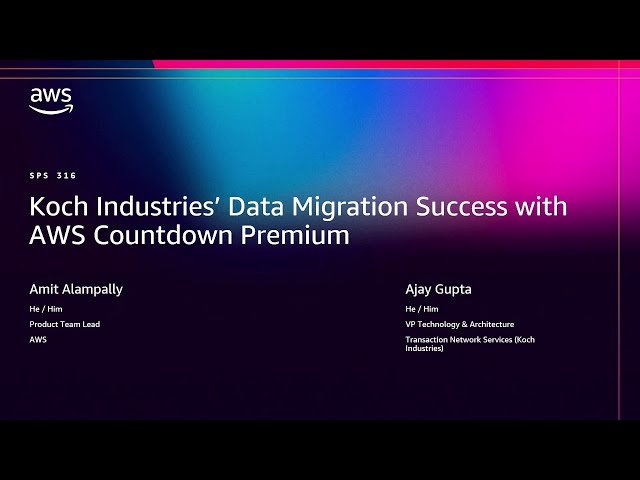 aws

SPS 316

Koch Industries' Data Migration Success with AWS Countdown Premium

Amit Alampally

He / Him

Product Team Lead

AWS

Ajay Gupta

He / Him

VP Technology & Architecture

Transaction Network Services (Koch Industries)